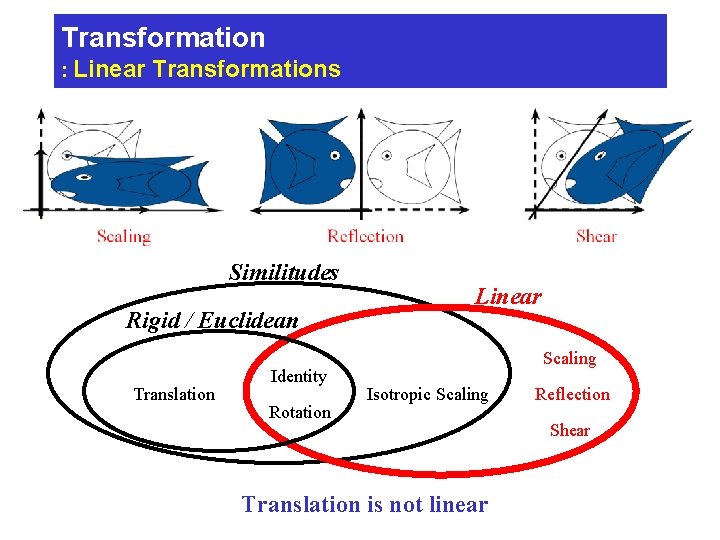 Transformation
: Linear Transformations

Scaling

Reflection

Shear

Similitudes

Linear

Rigid / Euclidean

Translation

Identity

Rotation

Isotropic Scaling

Scaling

Reflection

Shear

Translation is not linear